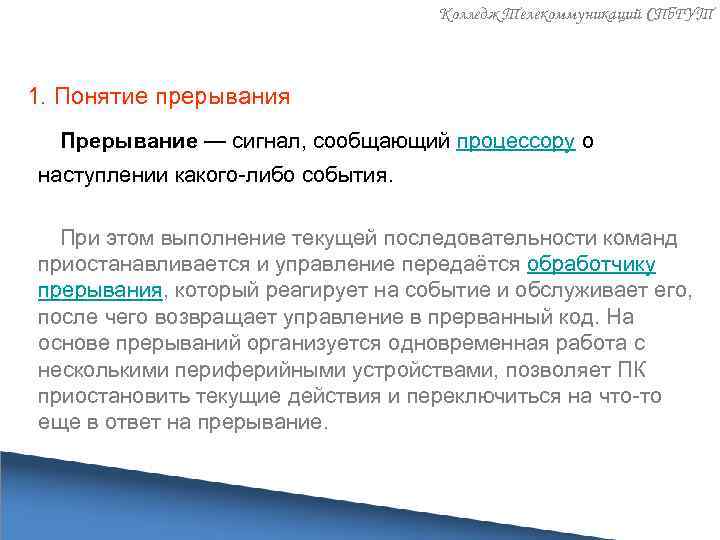 Колледж Телекоммуникаций СПбГУТ

1. Понятие прерывания

Прерывание — сигнал, сообщающий процессору о наступлении какого-либо события.

При этом выполнение текущей последовательности команд приостанавливается и управление передаётся обработчику прерывания, который реагирует на событие и обслуживает его, после чего возвращает управление в прерванный код. На основе прерываний организуется одновременная работа с несколькими периферийными устройствами, позволяет ПК приостановить текущие действия и переключиться на что-то еще в ответ на прерывание.